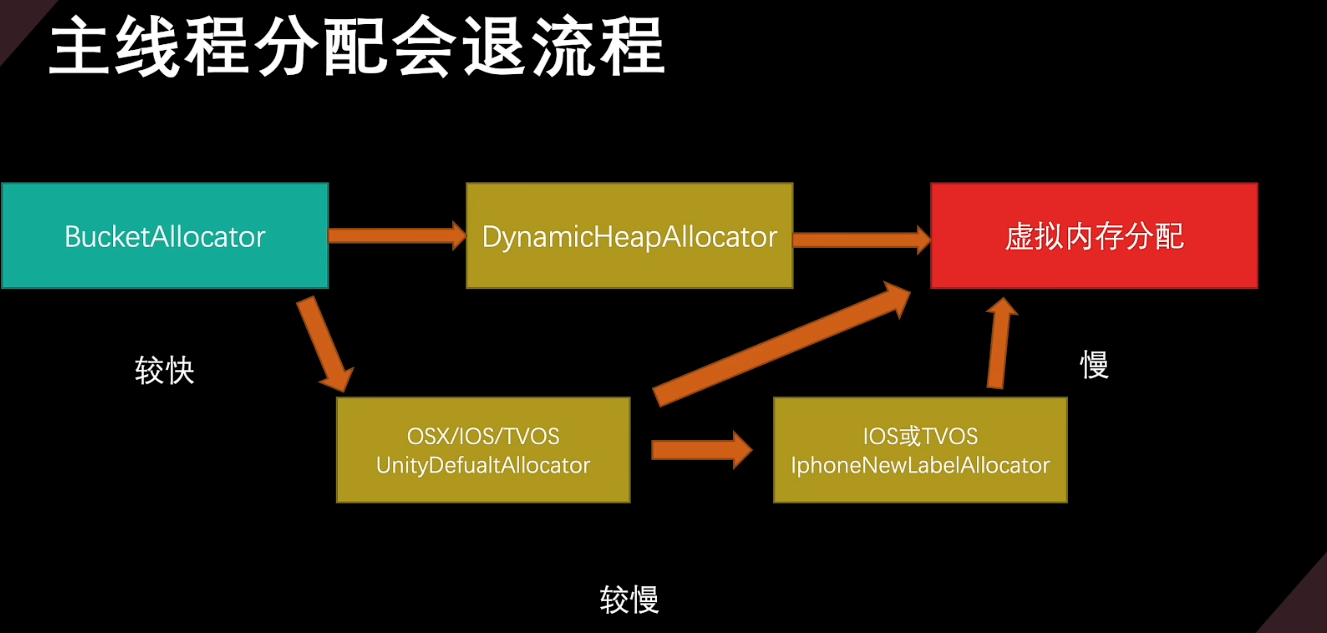 主线程分配会退流程

BucketAllocator

DynamicHeapAllocator

虚拟内存分配

较快

慢

OSX/IOS/TVOS
UnityDefualtAllocator

IOS或TVOS
IphoneNewLabelAllocator

较慢